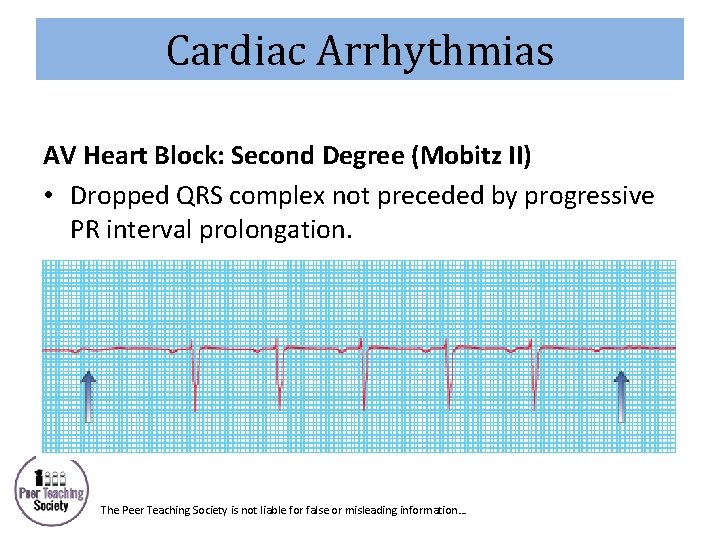 Cardiac Arrhythmias

AV Heart Block: Second Degree (Mobitz II)

• Dropped QRS complex not preceded by progressive PR interval prolongation.

Peer Teaching Society

The Peer Teaching Society is not liable for false or misleading information…